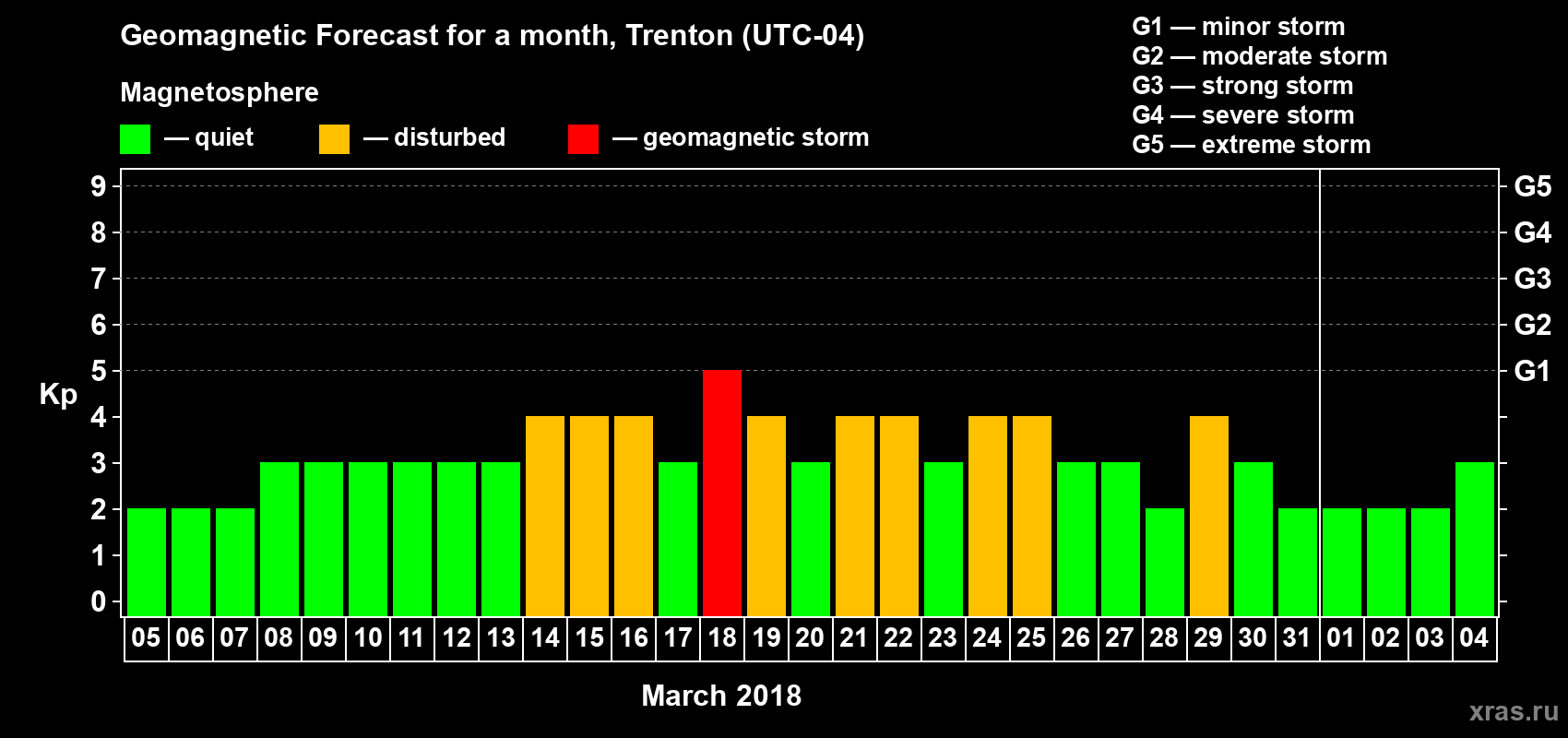 Geomagnetic Forecast for a month, Trenton (UTC-04)

Magnetosphere

— quiet — disturbed — geomagnetic storm

G1 — minor storm
G2 — moderate storm
G3 — strong storm
G4 — severe storm
G5 — extreme storm

Kp

9
8
7
6
5
4
3
2
1
0

G5
G4
G3
G2
G1

05 06 07 08 09 10 11 12 13 14 15 16 17 18 19 20 21 22 23 24 25 26 27 28 29 30 31 01 02 03 04

March 2018

xras.ru